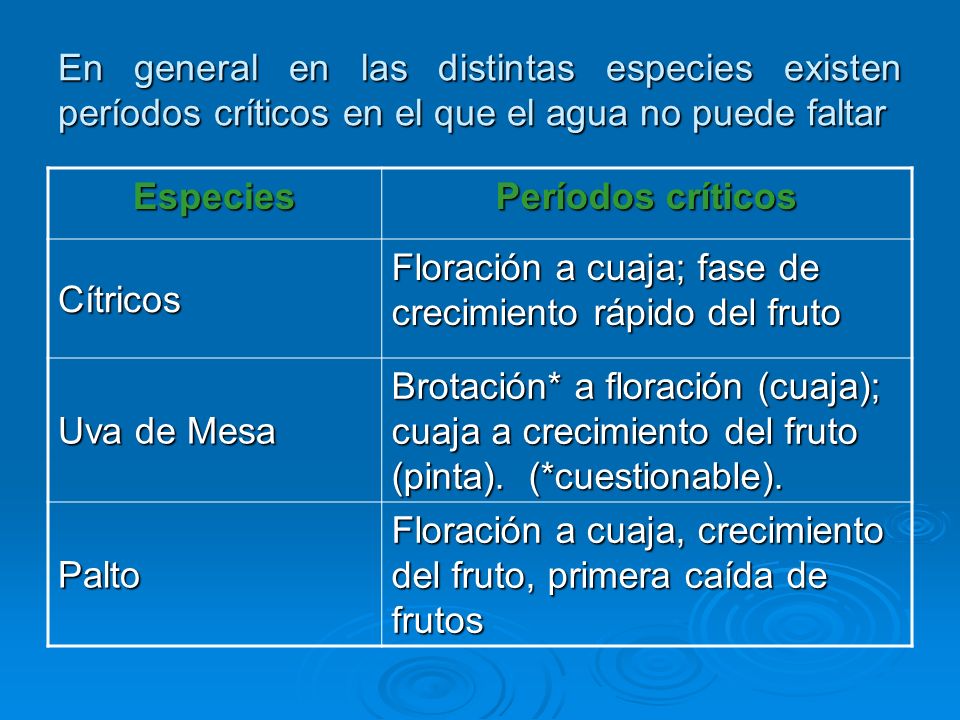 En general en las distintas especies existen períodos críticos en el que el agua no puede faltar

| Especies | Períodos críticos |
|---|---|
| Cítricos | Floración a cuaja; fase de crecimiento rápido del fruto |
| Uva de Mesa | Brotación* a floración (cuaja); cuaja a crecimiento del fruto (pinta). (*cuestionable). |
| Palto | Floración a cuaja, crecimiento del fruto, primera caída de frutos |